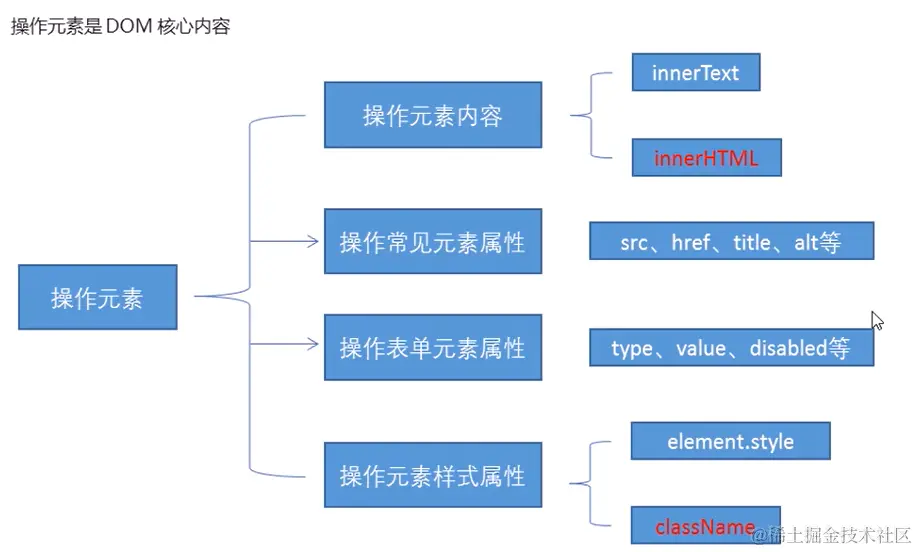 操作元素是 DOM 核心内容

操作元素

操作元素内容

innerText

innerHTML

操作常见元素属性

src、href、title、alt等

操作表单元素属性

type、value、disabled等

操作元素样式属性

element.style

className

@稀土掘金技术社区